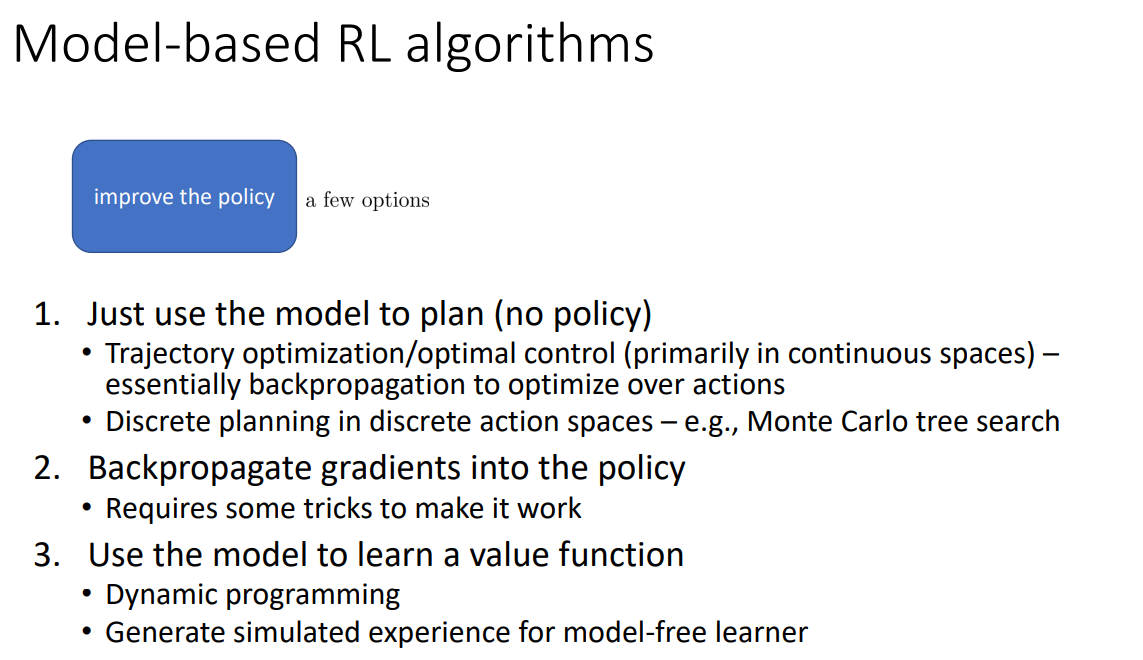 Model-based RL algorithms

improve the policy

a few options

1. Just use the model to plan (no policy)
• Trajectory optimization/optimal control (primarily in continuous spaces) – essentially backpropagation to optimize over actions
• Discrete planning in discrete action spaces – e.g., Monte Carlo tree search

2. Backpropagate gradients into the policy
• Requires some tricks to make it work

3. Use the model to learn a value function
• Dynamic programming
• Generate simulated experience for model-free learner